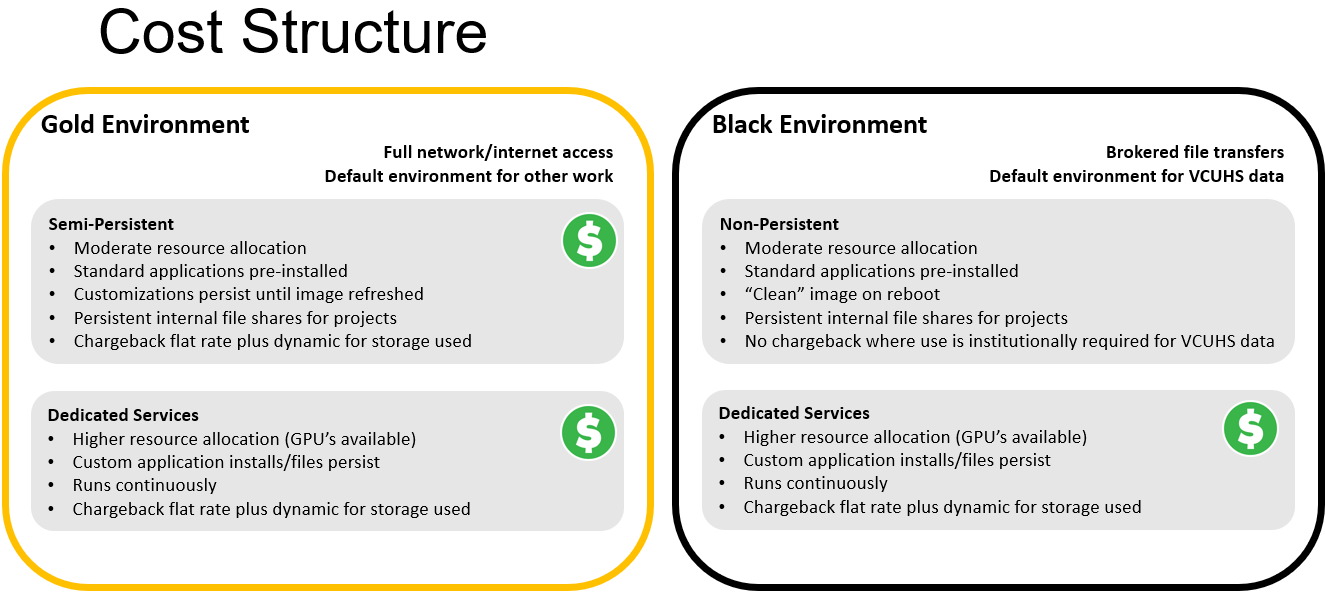 Cost Structure

Gold Environment

Full network/internet access
Default environment for other work

Semi-Persistent
• Moderate resource allocation
• Standard applications pre-installed
• Customizations persist until image refreshed
• Persistent internal file shares for projects
• Chargeback flat rate plus dynamic for storage used

$

Dedicated Services
• Higher resource allocation (GPU's available)
• Custom application installs/files persist
• Runs continuously
• Chargeback flat rate plus dynamic for storage used

$

Black Environment

Brokered file transfers
Default environment for VCUHS data

Non-Persistent
• Moderate resource allocation
• Standard applications pre-installed
• "Clean" image on reboot
• Persistent internal file shares for projects
• No chargeback where use is institutionally required for VCUHS data

Dedicated Services
• Higher resource allocation (GPU's available)
• Custom application installs/files persist
• Runs continuously
• Chargeback flat rate plus dynamic for storage used

$